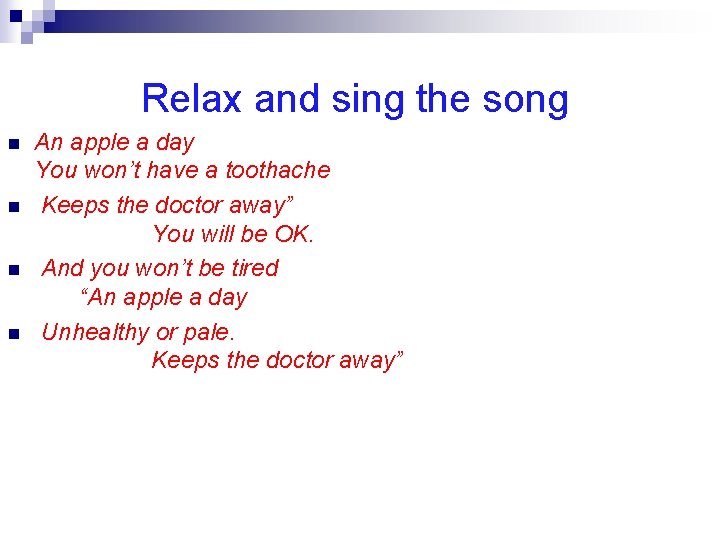 Relax and sing the song

An apple a day
You won’t have a toothache

Keeps the doctor away”
You will be OK.

And you won’t be tired
“An apple a day

Unhealthy or pale.
Keeps the doctor away”